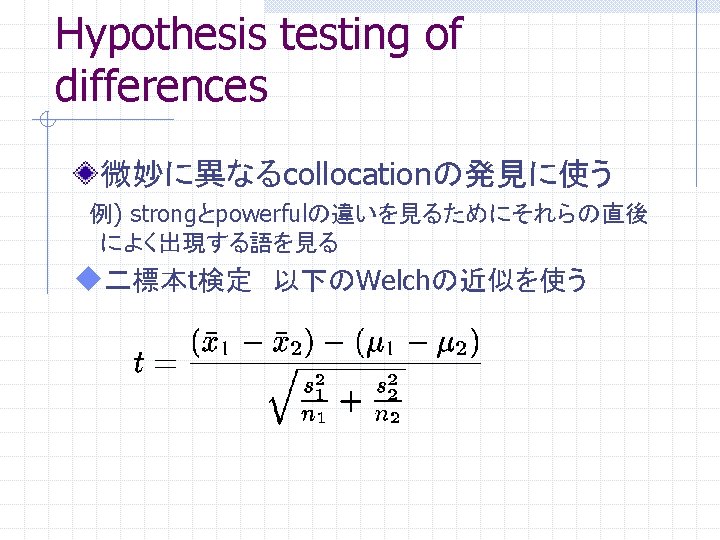 Hypothesis testing of differences

微妙に異なるcollocationの発見に使う

例) strongとpowerfulの違いを見るためにそれらの直後によく出現する語を見る

二標本t検定　以下のWelchの近似を使う

$t = \frac{(\bar{x}_1 - \bar{x}_2) - (\mu_1 - \mu_2)}{\sqrt{\frac{s_1^2}{n_1} + \frac{s_2^2}{n_2}}}$